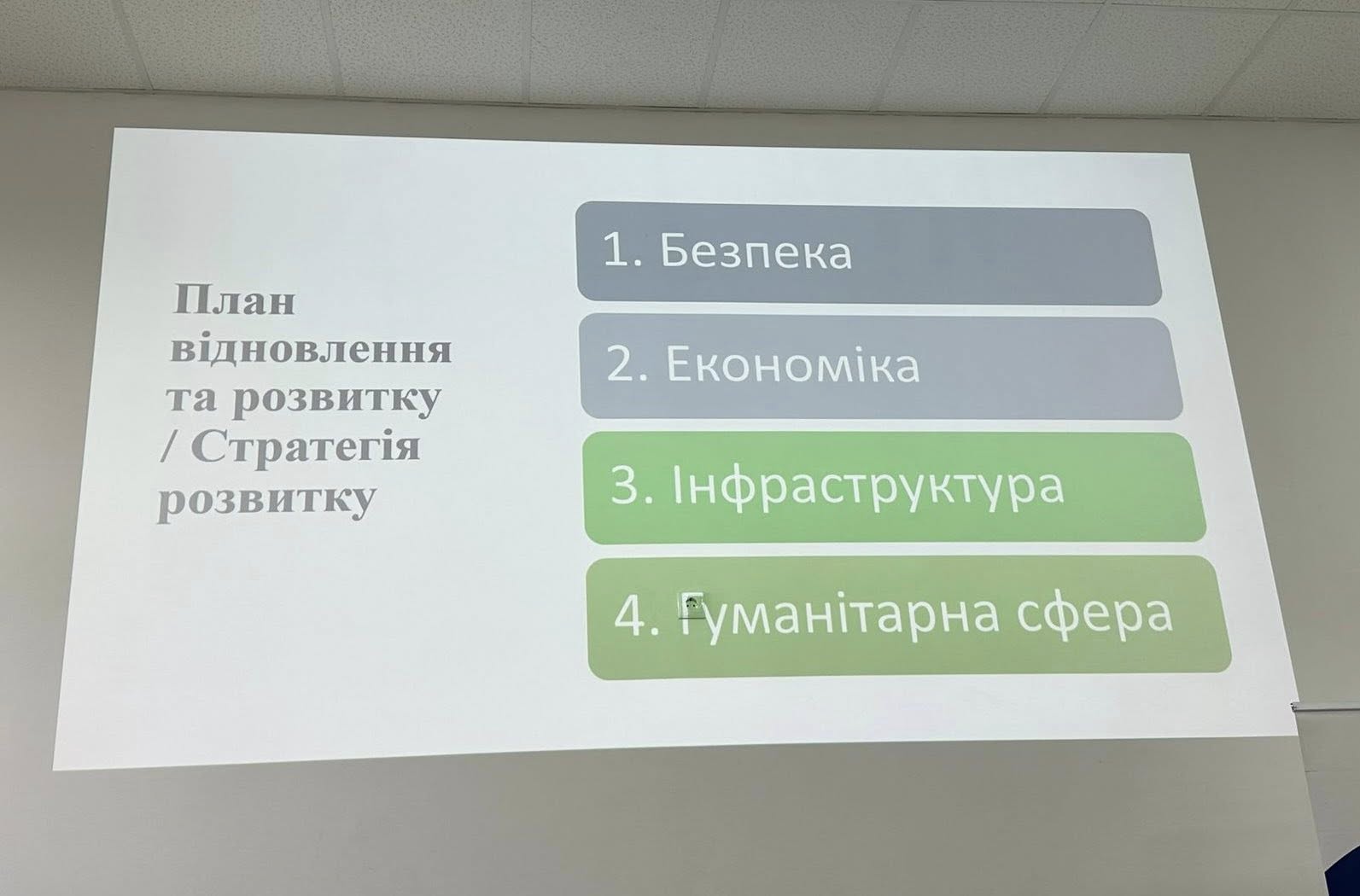 План відновлення та розвитку / Стратегія розвитку

1. Безпека

2. Економіка

3. Інфраструктура

4. Гуманітарна сфера